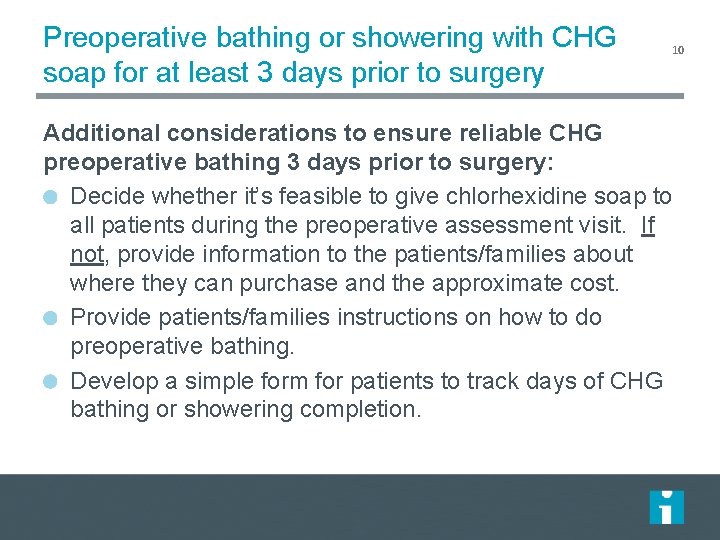 Preoperative bathing or showering with CHG soap for at least 3 days prior to surgery

10

Additional considerations to ensure reliable CHG preoperative bathing 3 days prior to surgery:

Decide whether it's feasible to give chlorhexidine soap to all patients during the preoperative assessment visit. If not, provide information to the patients/families about where they can purchase and the approximate cost.

Provide patients/families instructions on how to do preoperative bathing.

Develop a simple form for patients to track days of CHG bathing or showering completion.